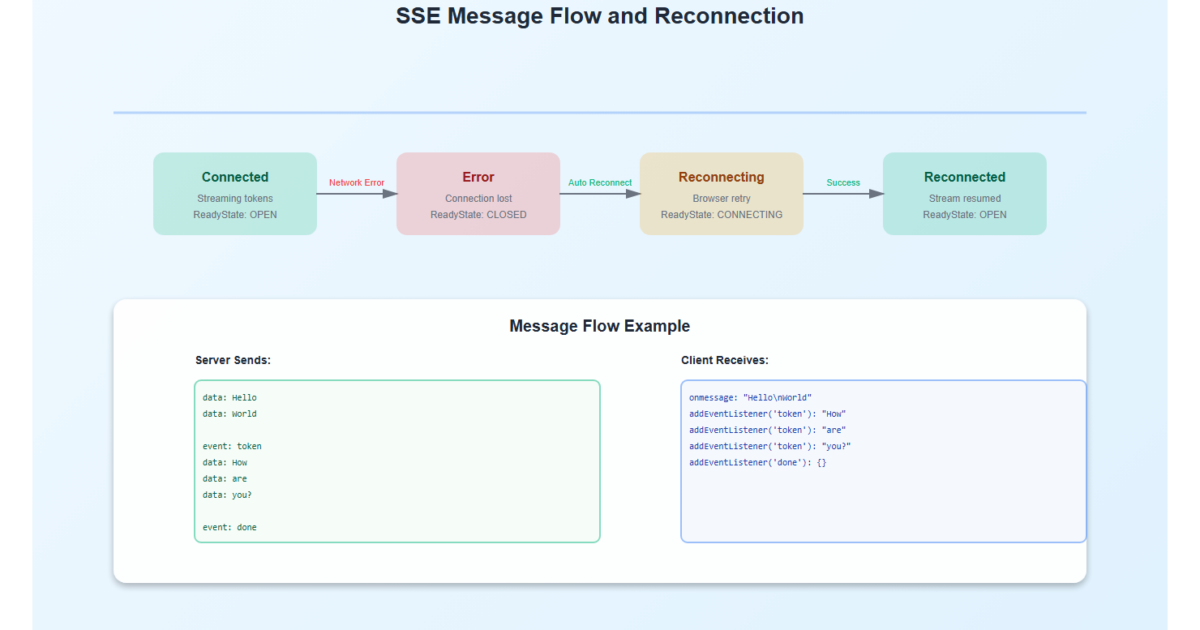 SSE Message Flow and Reconnection

Connected
Streaming tokens
ReadyState: OPEN

Network Error

Error
Connection lost
ReadyState: CLOSED

Auto Reconnect

Reconnecting
Browser retry
ReadyState: CONNECTING

Success

Reconnected
Stream resumed
ReadyState: OPEN

Message Flow Example

Server Sends:

data: Hello
data: World

event: token
data: How
data: are
data: you?

event: done

Client Receives:

onmessage: "Hello\nWorld"
addEventListener('token'): "How"
addEventListener('token'): "are"
addEventListener('token'): "you?"
addEventListener('done'): {}